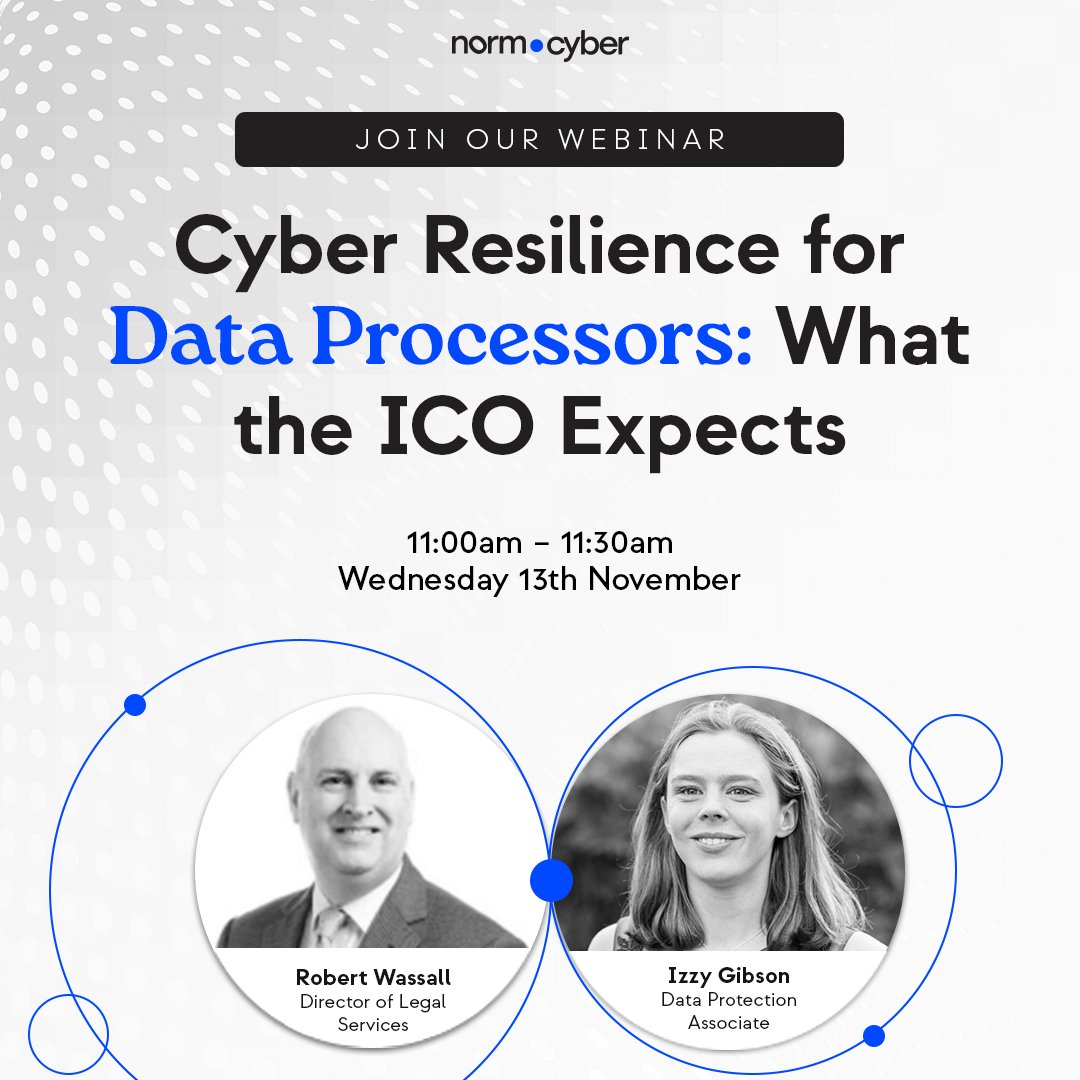 norm•cyber

JOIN OUR WEBINAR

Cyber Resilience for Data Processors: What the ICO Expects

11:00am – 11:30am
Wednesday 13th November

Robert Wassall
Director of Legal Services

Izzy Gibson
Data Protection Associate